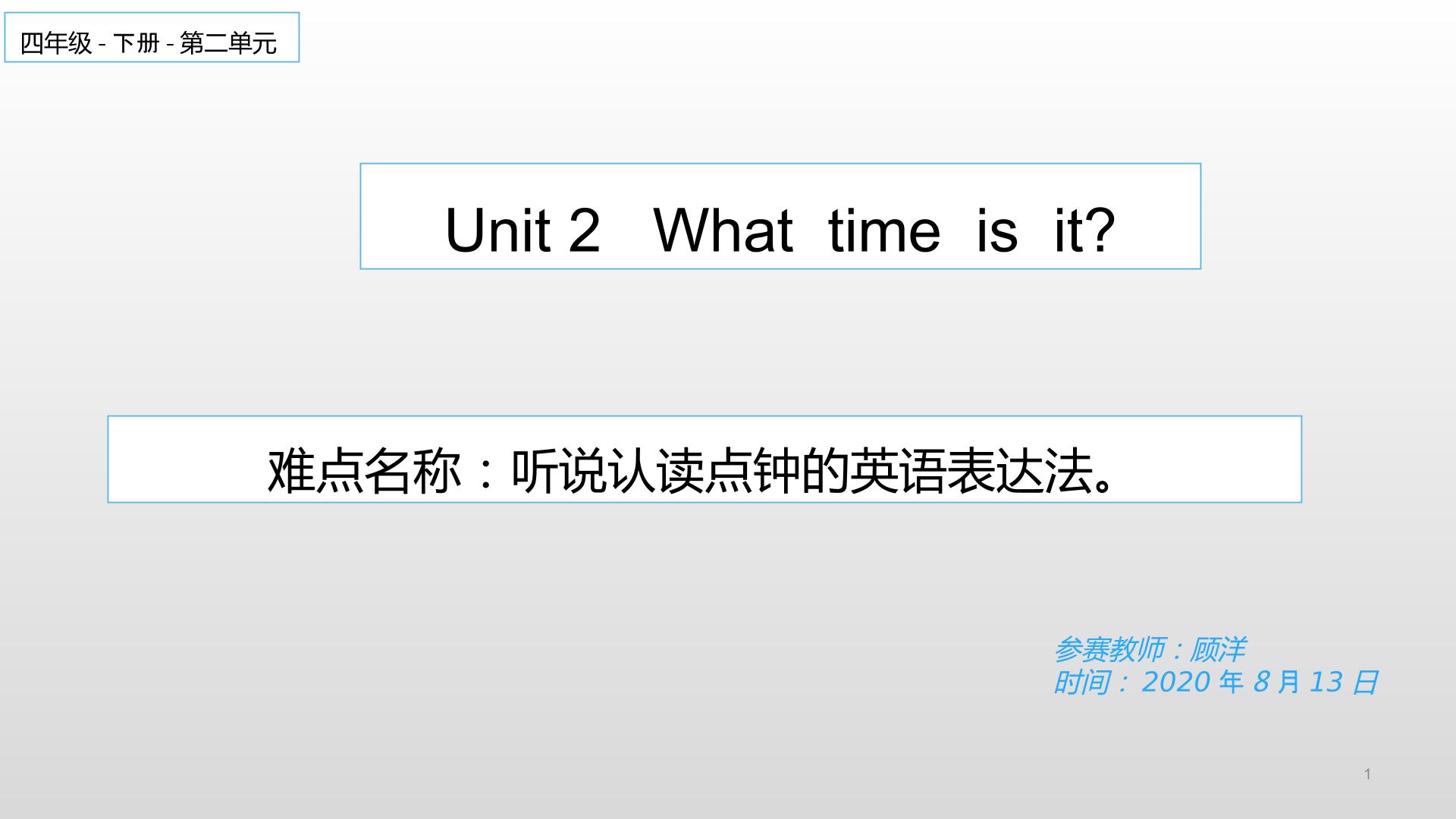 四年级 - 下册 - 第二单元

Unit 2 What time is it?

难点名称：听说认读点钟的英语表达法。

参赛教师：顾洋
时间：2020 年 8 月 13 日

1